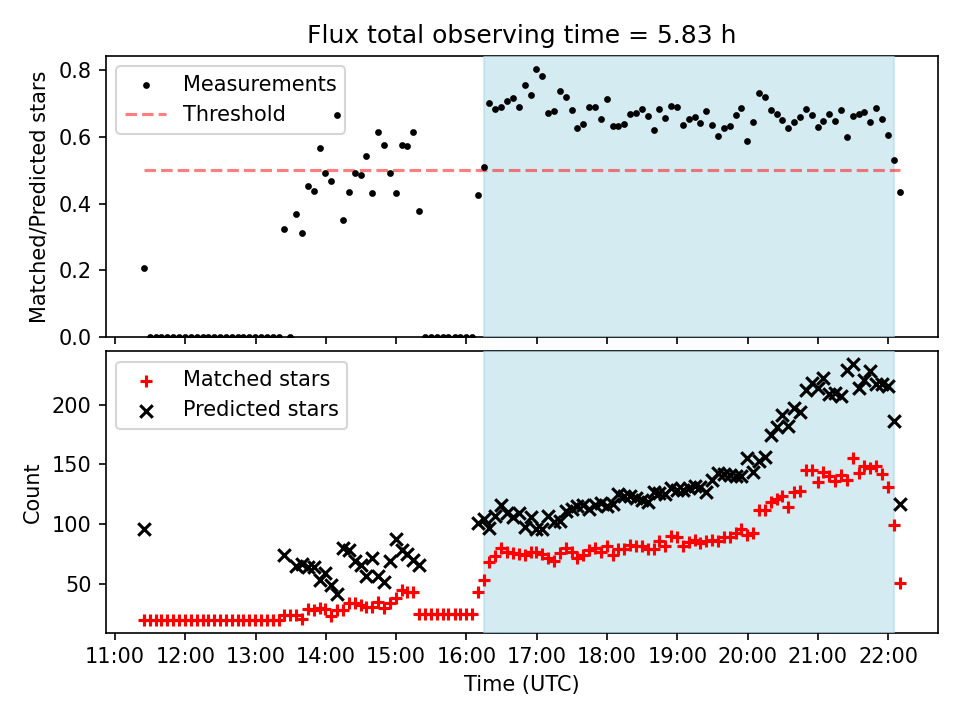 Flux total observing time = 5.83 h

Measurements
Threshold

Matched/Predicted stars

0.8
0.6
0.4
0.2
0.0

Matched stars
Predicted stars

Count

200
150
100
50

11:00 12:00 13:00 14:00 15:00 16:00 17:00 18:00 19:00 20:00 21:00 22:00

Time (UTC)